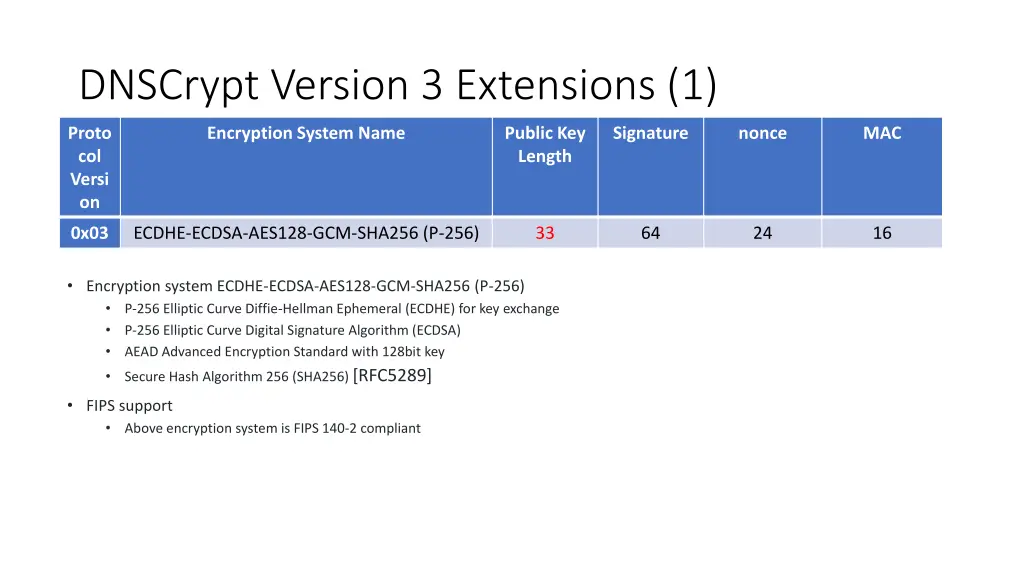 DNSCrypt Version 3 Extensions (1)

| Protocol Version | Encryption System Name | Public Key Length | Signature | nonce | MAC |
|---|---|---|---|---|---|
| 0x03 | ECDHE-ECDSA-AES128-GCM-SHA256 (P-256) | 33 | 64 | 24 | 16 |

• Encryption system ECDHE-ECDSA-AES128-GCM-SHA256 (P-256)
  • P-256 Elliptic Curve Diffie-Hellman Ephemeral (ECDHE) for key exchange
  • P-256 Elliptic Curve Digital Signature Algorithm (ECDSA)
  • AEAD Advanced Encryption Standard with 128bit key
  • Secure Hash Algorithm 256 (SHA256) [RFC5289]
• FIPS support
  • Above encryption system is FIPS 140-2 compliant